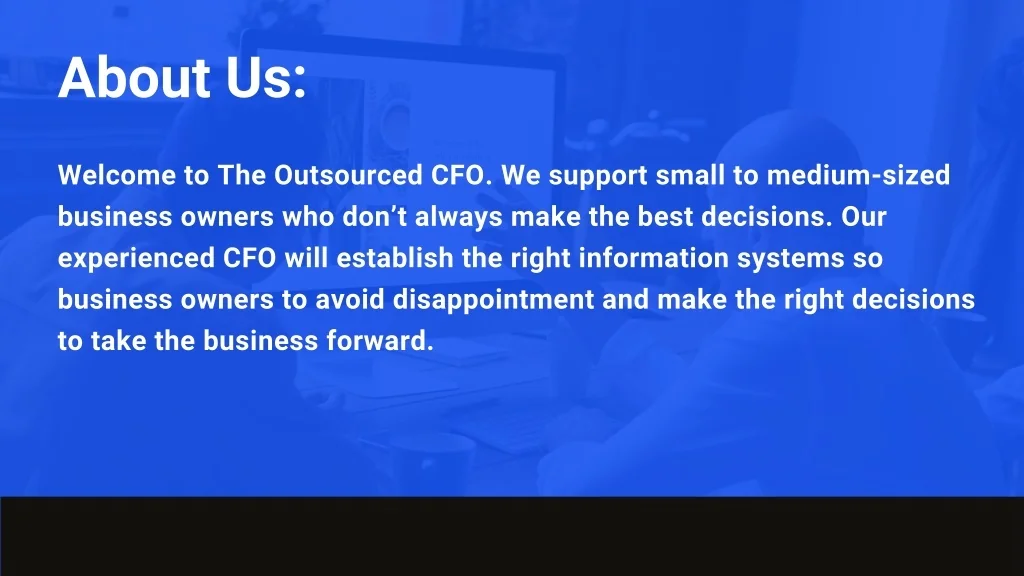 About Us:

Welcome to The Outsourced CFO. We support small to medium-sized business owners who don’t always make the best decisions. Our experienced CFO will establish the right information systems so business owners to avoid disappointment and make the right decisions to take the business forward.